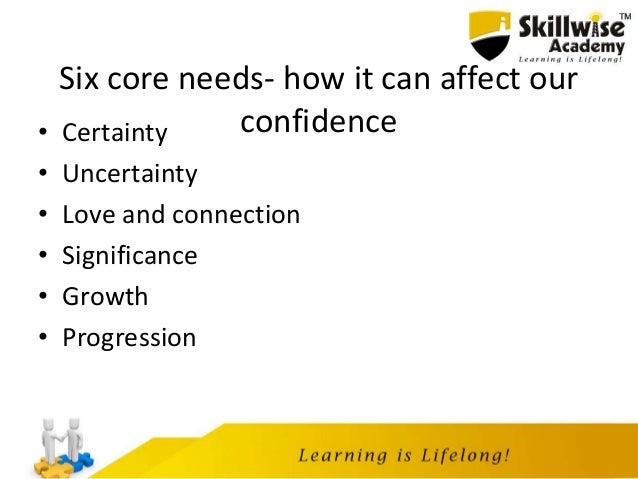 Skillwise™
Academy
Learning is Lifelong!

Six core needs- how it can affect our confidence

• Certainty
• Uncertainty
• Love and connection
• Significance
• Growth
• Progression

Learning is Lifelong!